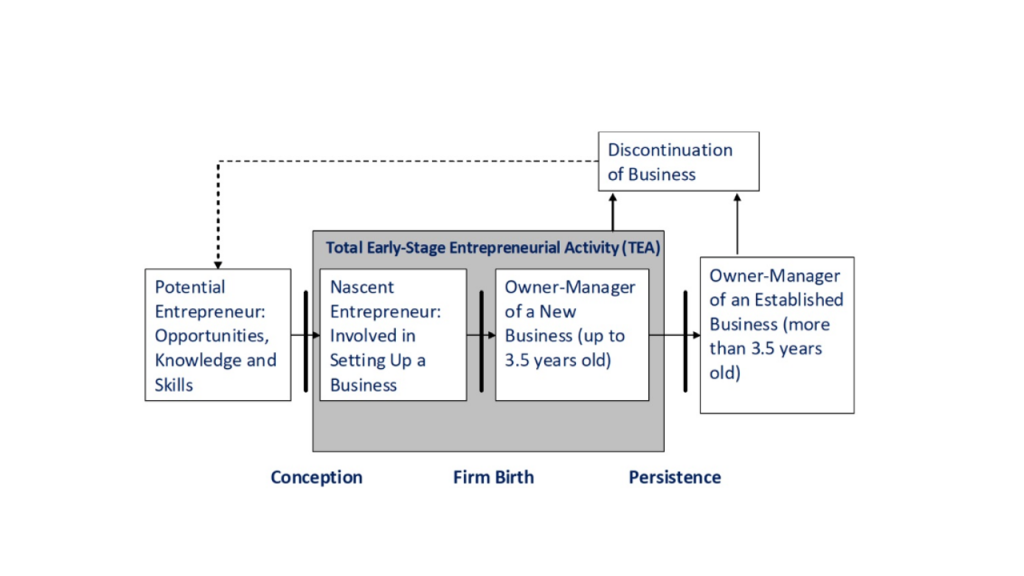 Discontinuation of Business

Total Early-Stage Entrepreneurial Activity (TEA)

Potential Entrepreneur: Opportunities, Knowledge and Skills

Nascent Entrepreneur: Involved in Setting Up a Business

Owner-Manager of a New Business (up to 3.5 years old)

Owner-Manager of an Established Business (more than 3.5 years old)

Conception

Firm Birth

Persistence